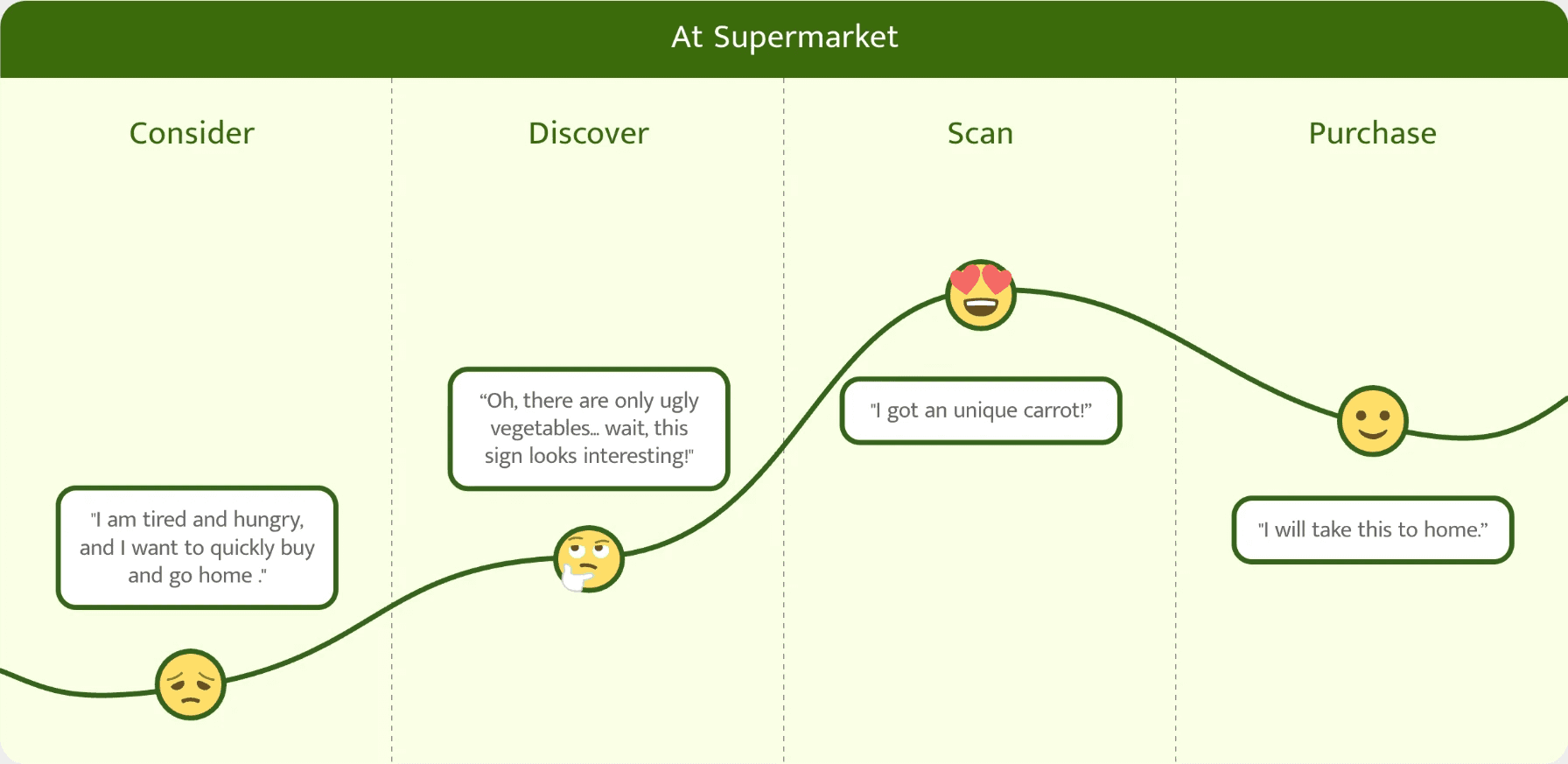 At Supermarket

Consider

"I am tired and hungry, and I want to quickly buy and go home ."

Discover

“Oh, there are only ugly vegetables... wait, this sign looks interesting!"

Scan

"I got an unique carrot!”

Purchase

"I will take this to home.”